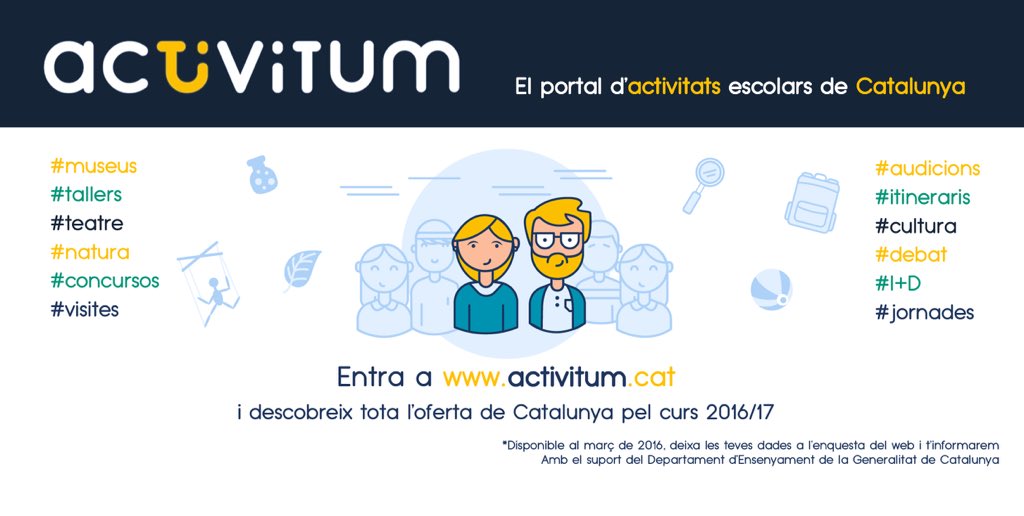 activitum

El portal d'activitats escolars de Catalunya

#museus
#tallers
#teatre
#natura
#concursos
#visites

#audicions
#itineraris
#cultura
#debat
#I+D
#jornades

Entra a www.activitum.cat
i descobreix tota l'oferta de Catalunya pel curs 2016/17

*Disponible al març de 2016, deixa les teves dades a l'enquesta del web i t'informarem
Amb el suport del Departament d'Ensenyament de la Generalitat de Catalunya